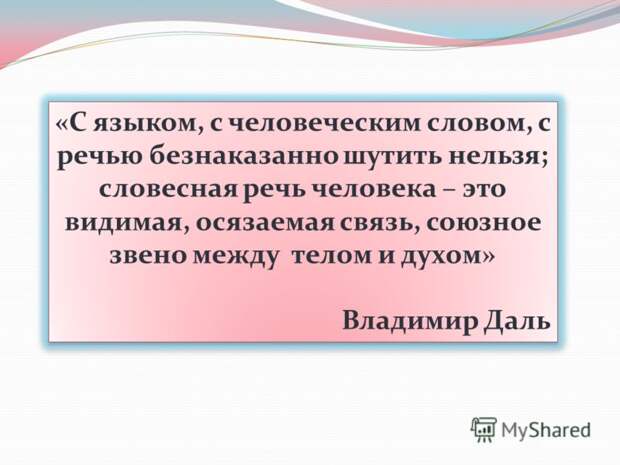 «С языком, с человеческим словом, с речью безнаказанно шутить нельзя; словесная речь человека – это видимая, осязаемая связь, союзное звено между телом и духом»

Владимир Даль

MyShared